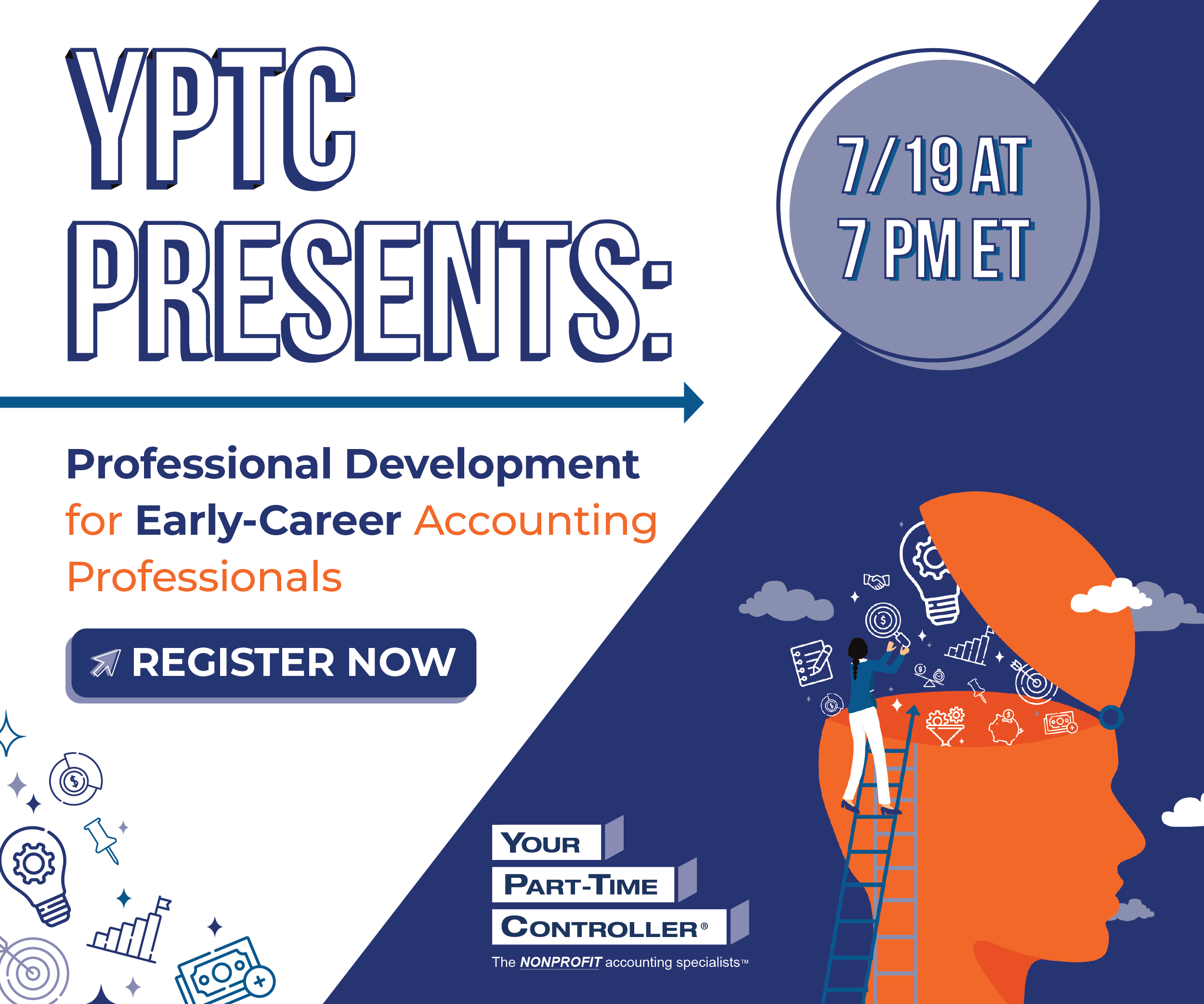 YPTC PRESENTS:

7/19 AT 7 PM ET

Professional Development for Early-Career Accounting Professionals

REGISTER NOW

YOUR PART-TIME CONTROLLER®

The NONPROFIT accounting specialists™